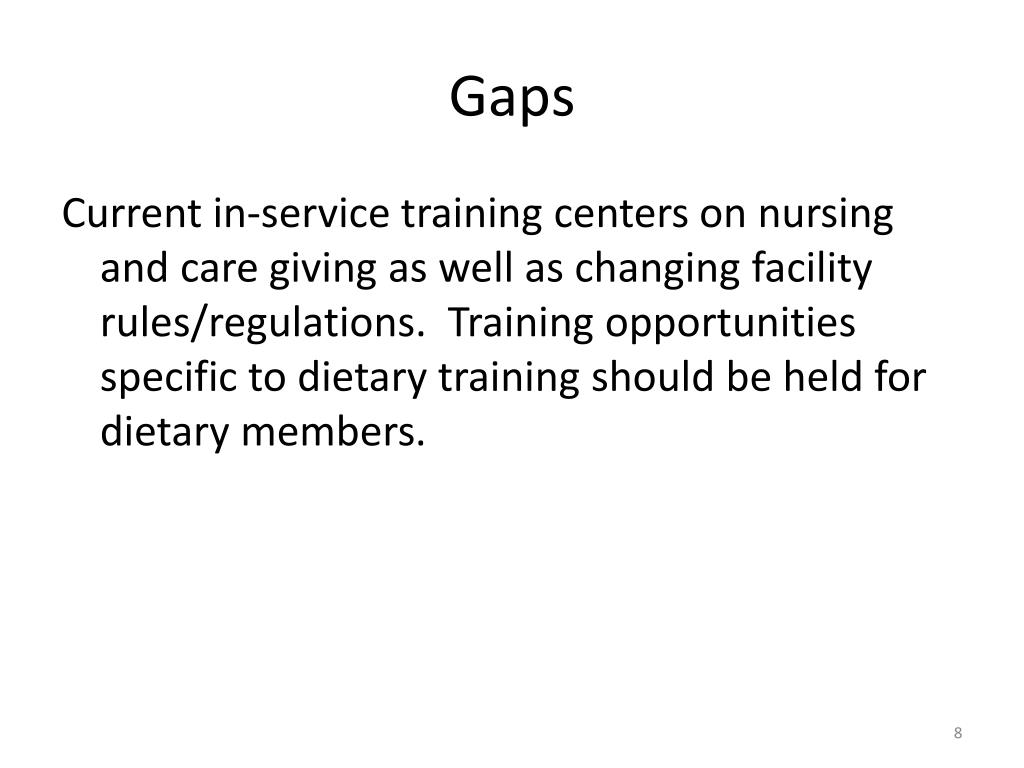 Gaps

Current in-service training centers on nursing and care giving as well as changing facility rules/regulations. Training opportunities specific to dietary training should be held for dietary members.

8